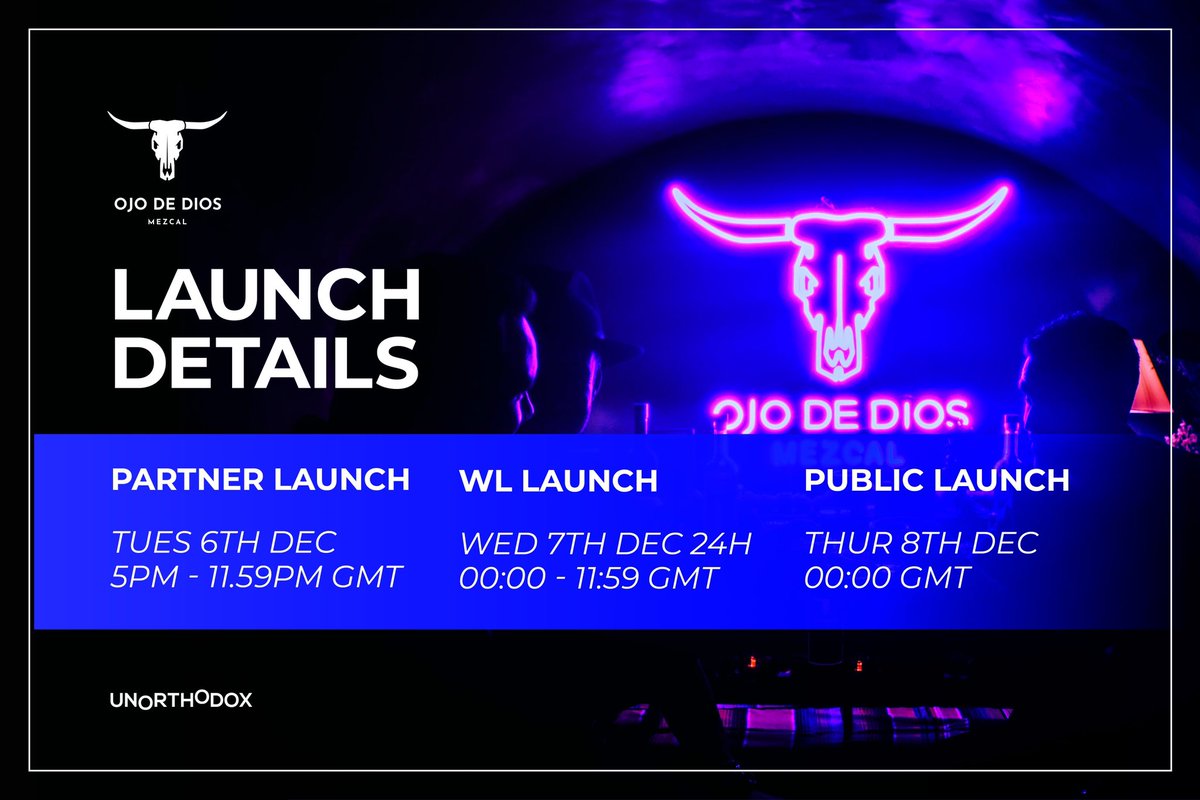 OJO DE DIOS
MEZCAL

LAUNCH DETAILS

OJO DE DIOS
MEZCAL

PARTNER LAUNCH
TUES 6TH DEC
5PM - 11.59PM GMT

WL LAUNCH
WED 7TH DEC 24H
00:00 - 11:59 GMT

PUBLIC LAUNCH
THUR 8TH DEC
00:00 GMT

UNORTHODOX